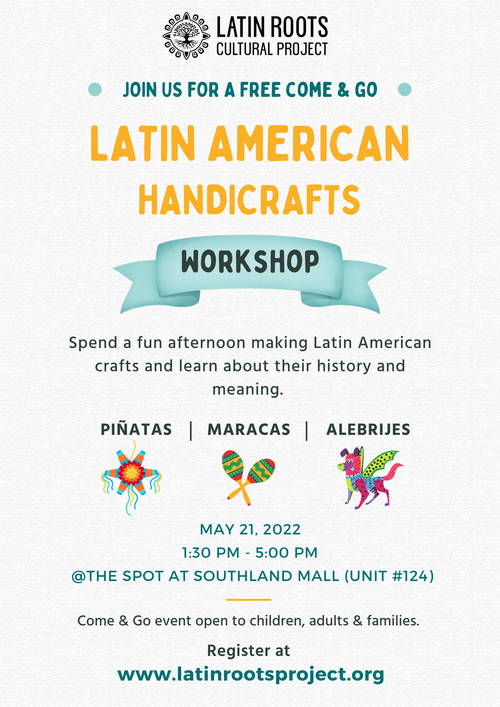 LATIN ROOTS
CULTURAL PROJECT

JOIN US FOR A FREE COME & GO

LATIN AMERICAN
HANDICRAFTS

WORKSHOP

Spend a fun afternoon making Latin American crafts and learn about their history and meaning.

PIÑATAS | MARACAS | ALEBRIJES

MAY 21, 2022
1:30 PM - 5:00 PM
@THE SPOT AT SOUTHLAND MALL (UNIT #124)

Come & Go event open to children, adults & families.

Register at
www.latinrootsproject.org